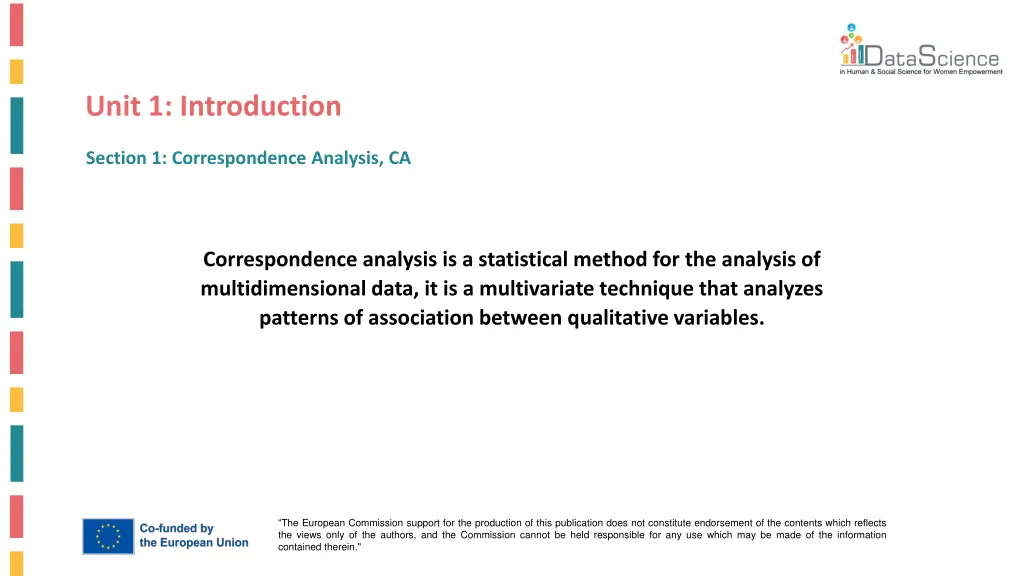 DataScience
in Human & Social Science for Women Empowerment

Unit 1: Introduction

Section 1: Correspondence Analysis, CA

Correspondence analysis is a statistical method for the analysis of multidimensional data, it is a multivariate technique that analyzes patterns of association between qualitative variables.

Co-funded by the European Union

"The European Commission support for the production of this publication does not constitute endorsement of the contents which reflects the views only of the authors, and the Commission cannot be held responsible for any use which may be made of the information contained therein."